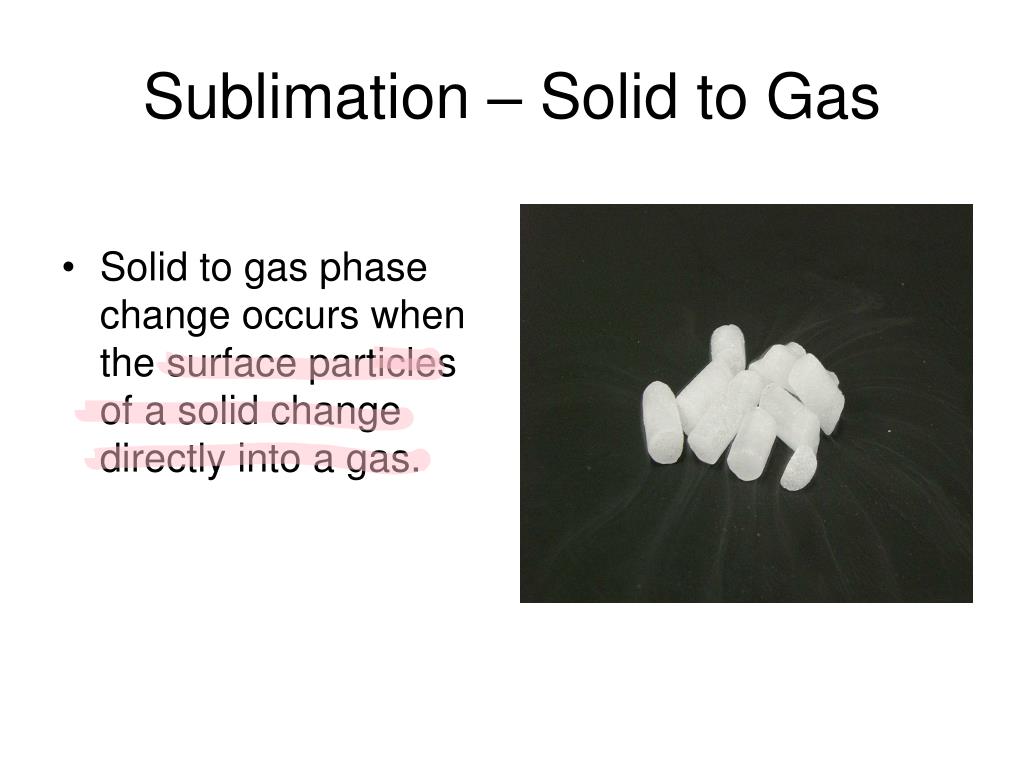 Sublimation – Solid to Gas

• Solid to gas phase change occurs when the surface particles of a solid change directly into a gas.